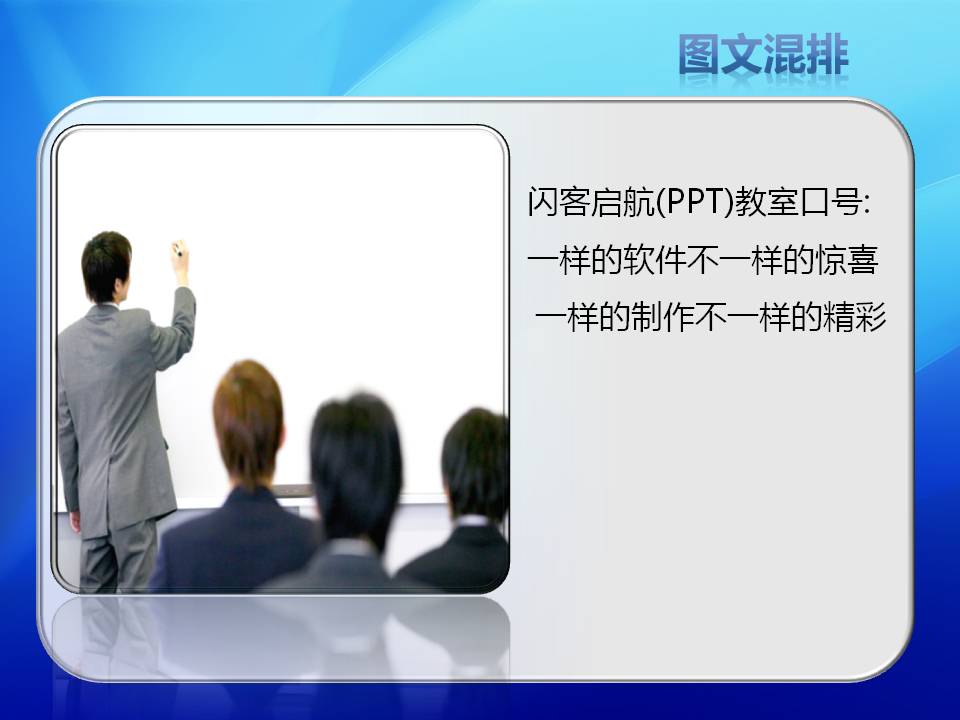 图文混排

闪客启航(PPT)教室口号:

一样的软件不一样的惊喜

一样的制作不一样的精彩